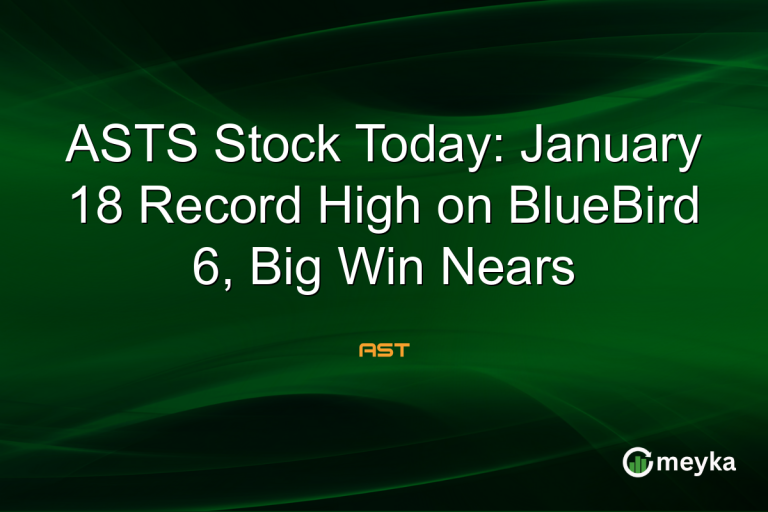 ASTS Stock Today: January 18 Record High on BlueBird 6, Big Win Nears

AST

meyka